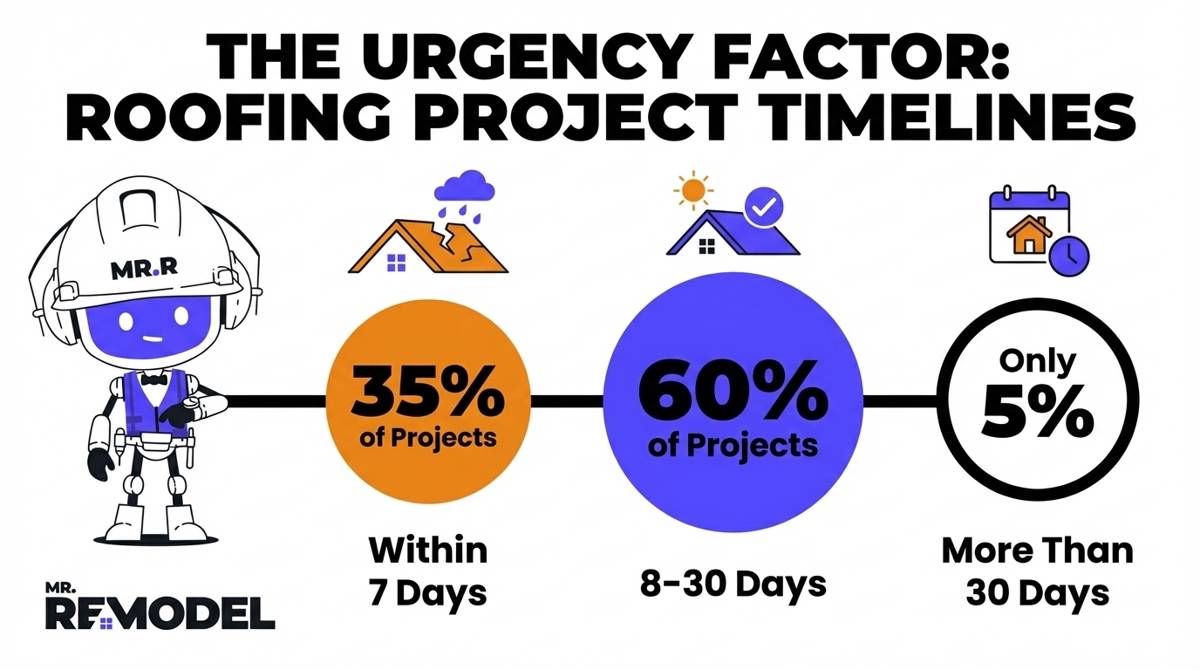 THE URGENCY FACTOR: ROOFING PROJECT TIMELINES

MR.R

35%
of Projects

Within 7 Days

60%
of Projects

8–30 Days

Only
5%

More Than 30 Days

MR.
REMODEL